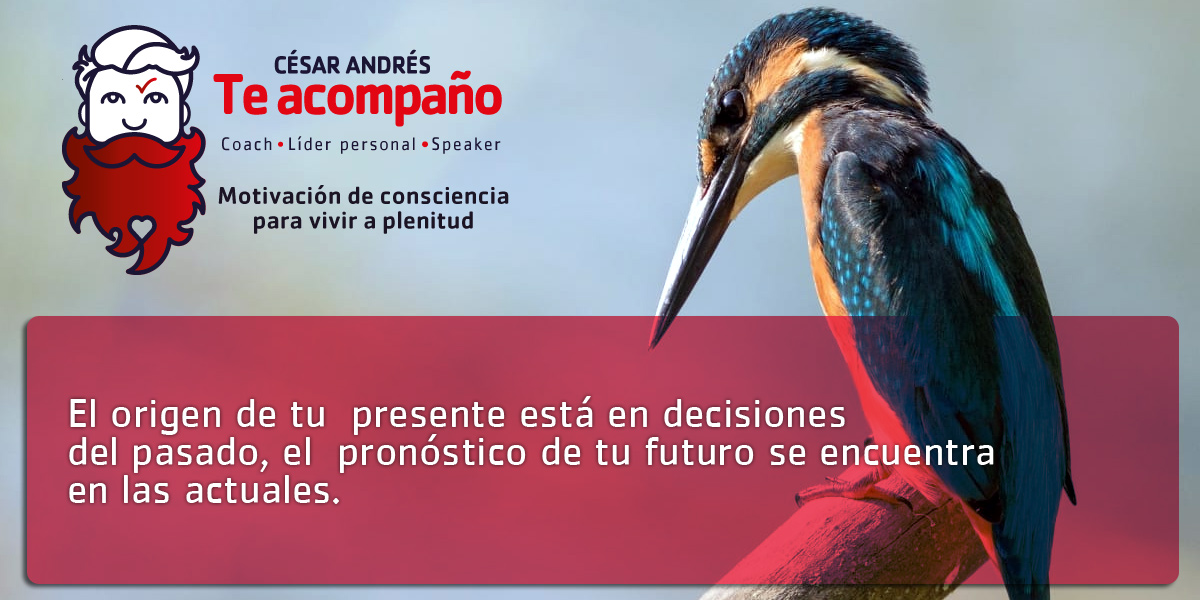 CÉSAR ANDRÉS
Te acompaño
Coach • Líder personal • Speaker
Motivación de consciencia para vivir a plenitud

El origen de tu presente está en decisiones del pasado, el pronóstico de tu futuro se encuentra en las actuales.